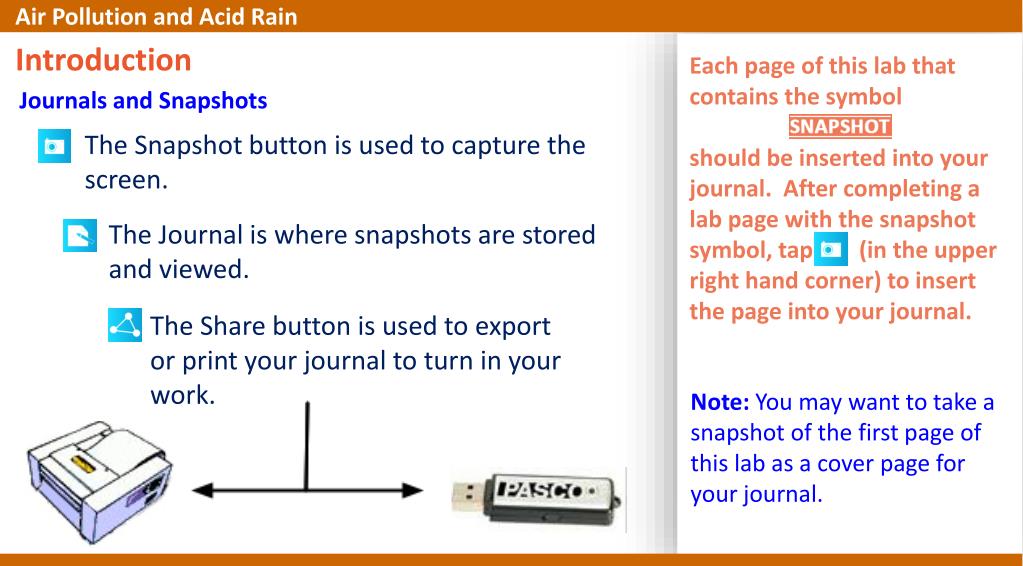 Air Pollution and Acid Rain

Introduction

Journals and Snapshots

The Snapshot button is used to capture the screen.

The Journal is where snapshots are stored and viewed.

The Share button is used to export or print your journal to turn in your work.

PASCO

Each page of this lab that contains the symbol SNAPSHOT should be inserted into your journal. After completing a lab page with the snapshot symbol, tap (in the upper right hand corner) to insert the page into your journal.

Note: You may want to take a snapshot of the first page of this lab as a cover page for your journal.